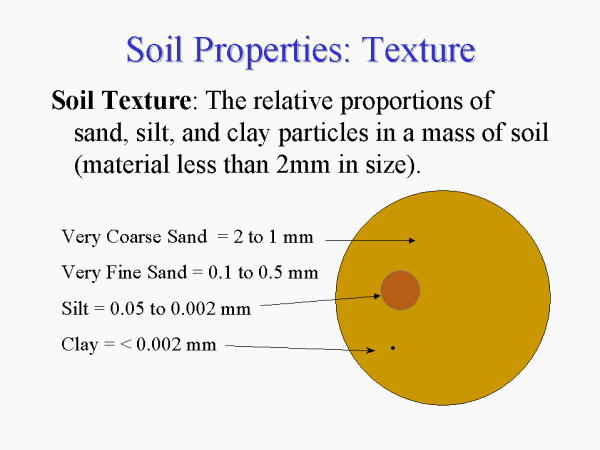 Soil Properties: Texture

Soil Texture: The relative proportions of sand, silt, and clay particles in a mass of soil (material less than 2mm in size).

Very Coarse Sand = 2 to 1 mm

Very Fine Sand = 0.1 to 0.5 mm

Silt = 0.05 to 0.002 mm

Clay = < 0.002 mm